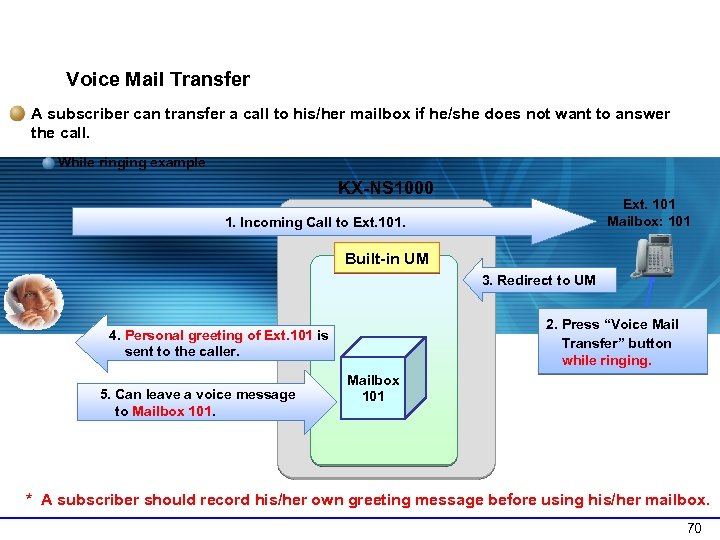 Voice Mail Transfer

A subscriber can transfer a call to his/her mailbox if he/she does not want to answer the call.

While ringing example

KX-NS1000

1. Incoming Call to Ext.101.

Ext. 101
Mailbox: 101

Built-in UM

3. Redirect to UM

2. Press “Voice Mail Transfer” button while ringing.

4. Personal greeting of Ext.101 is sent to the caller.

5. Can leave a voice message to Mailbox 101.

Mailbox
101

* A subscriber should record his/her own greeting message before using his/her mailbox.

70